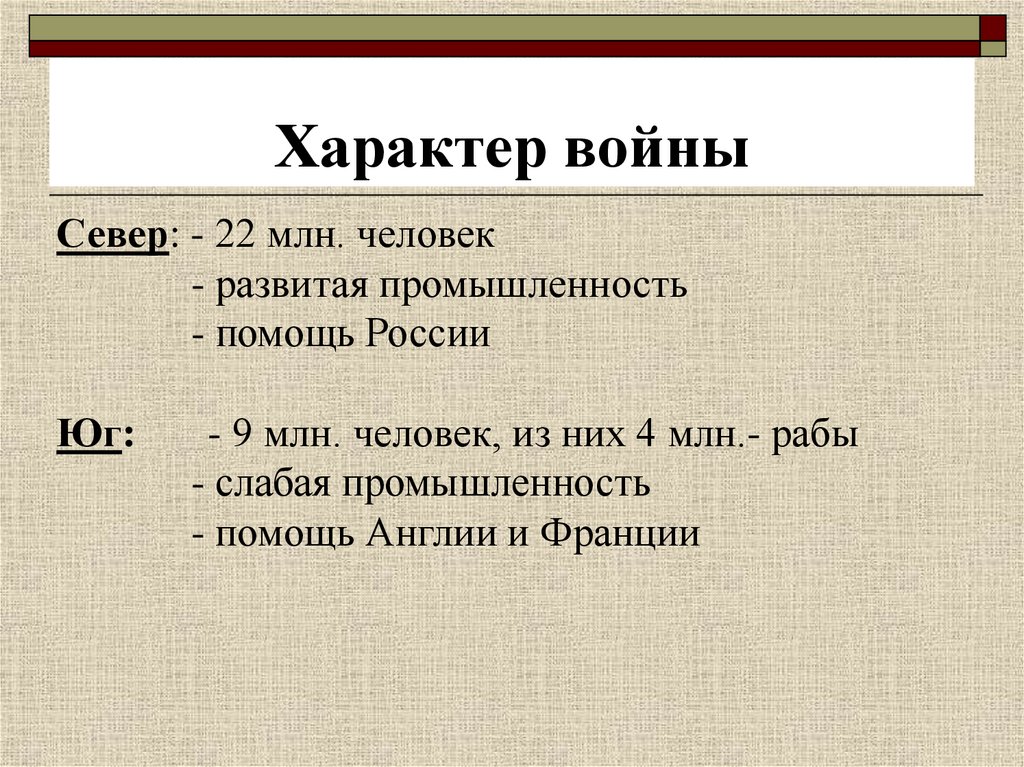 Характер войны

Север: - 22 млн. человек
- развитая промышленность
- помощь России

Юг: - 9 млн. человек, из них 4 млн.- рабы
- слабая промышленность
- помощь Англии и Франции